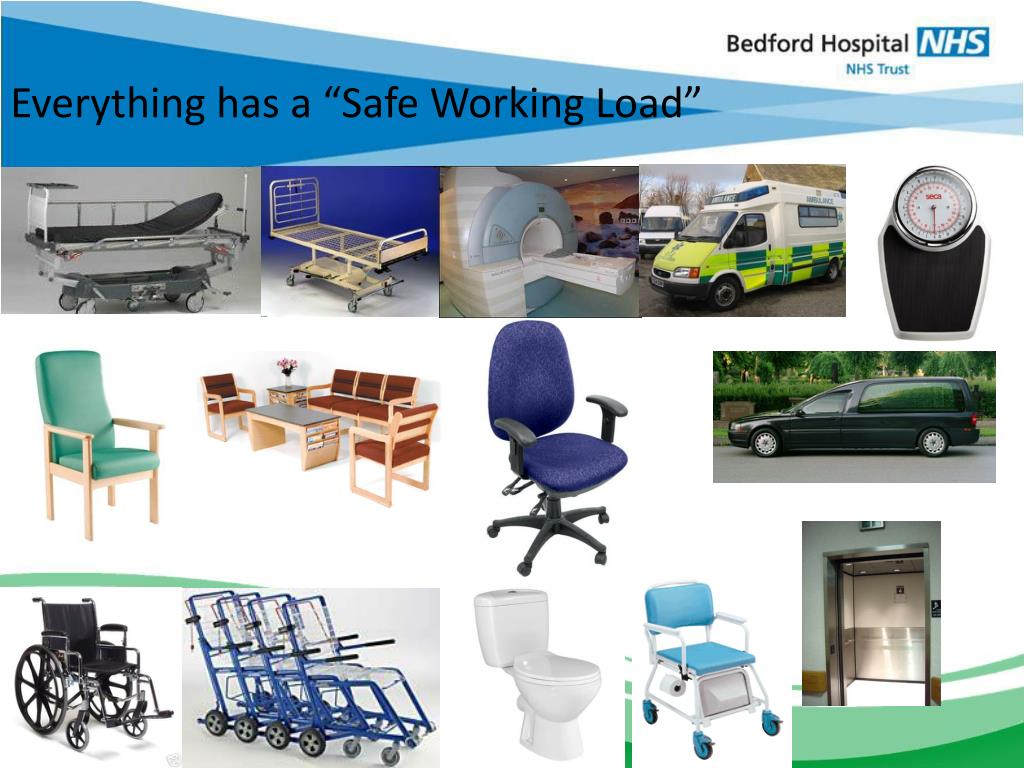 Bedford Hospital NHS
NHS Trust

Everything has a “Safe Working Load”

AMBULANCE

seca